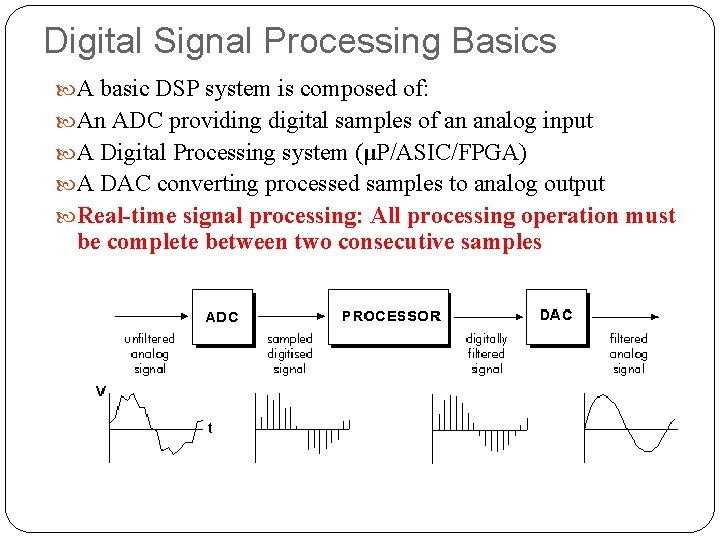 Digital Signal Processing Basics

A basic DSP system is composed of:

An ADC providing digital samples of an analog input

A Digital Processing system (μP/ASIC/FPGA)

A DAC converting processed samples to analog output

Real-time signal processing: All processing operation must be complete between two consecutive samples

ADC

PROCESSOR

DAC

unfiltered analog signal

sampled digitised signal

digitally filtered signal

filtered analog signal

V

t